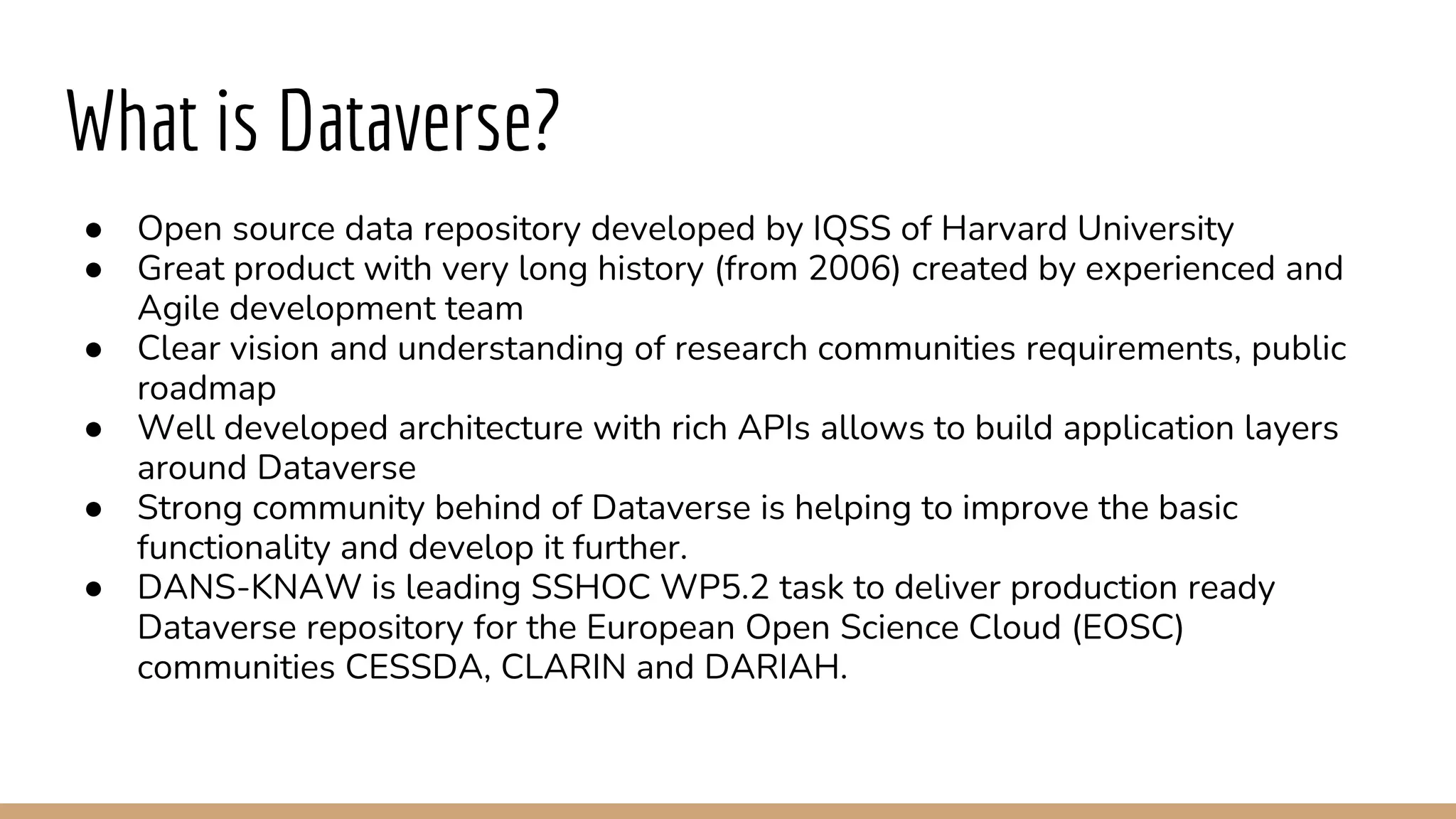 What is Dataverse?

● Open source data repository developed by IQSS of Harvard University
● Great product with very long history (from 2006) created by experienced and Agile development team
● Clear vision and understanding of research communities requirements, public roadmap
● Well developed architecture with rich APIs allows to build application layers around Dataverse
● Strong community behind of Dataverse is helping to improve the basic functionality and develop it further.
● DANS-KNAW is leading SSHOC WP5.2 task to deliver production ready Dataverse repository for the European Open Science Cloud (EOSC) communities CESSDA, CLARIN and DARIAH.